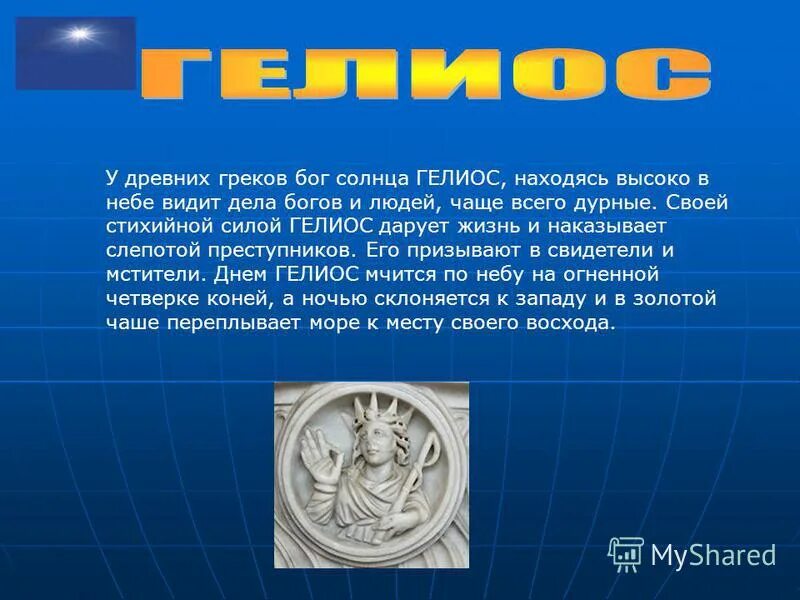 ГЕЛИОС

У древних греков бог солнца ГЕЛИОС, находясь высоко в небе видит дела богов и людей, чаще всего дурные. Своей стихийной силой ГЕЛИОС дарует жизнь и наказывает слепотой преступников. Его призывают в свидетели и мстители. Днем ГЕЛИОС мчится по небу на огненной четверке коней, а ночью склоняется к западу и в золотой чаше переплывает море к месту своего восхода.

MyShared